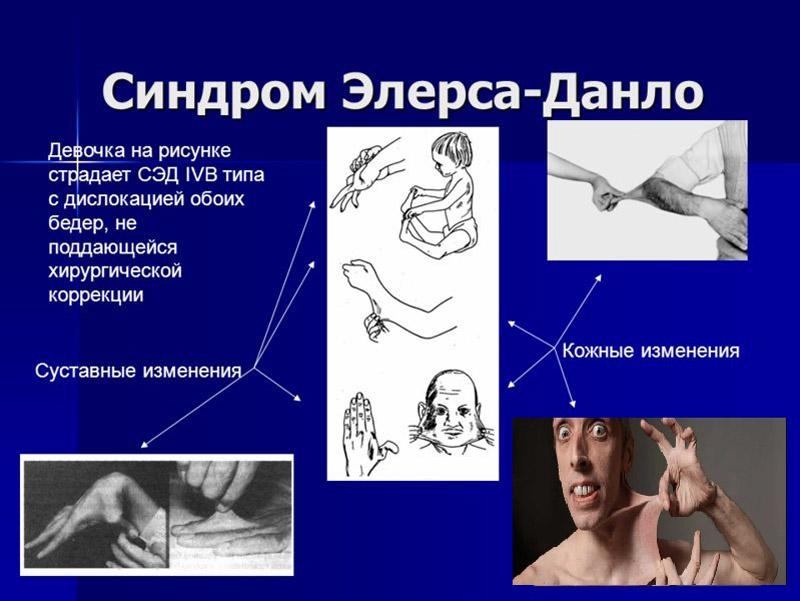 Синдром Элерса-Данло

Девочка на рисунке страдает СЭД IVB типа с дислокацией обоих бедер, не поддающейся хирургической коррекции

Суставные изменения

Кожные изменения